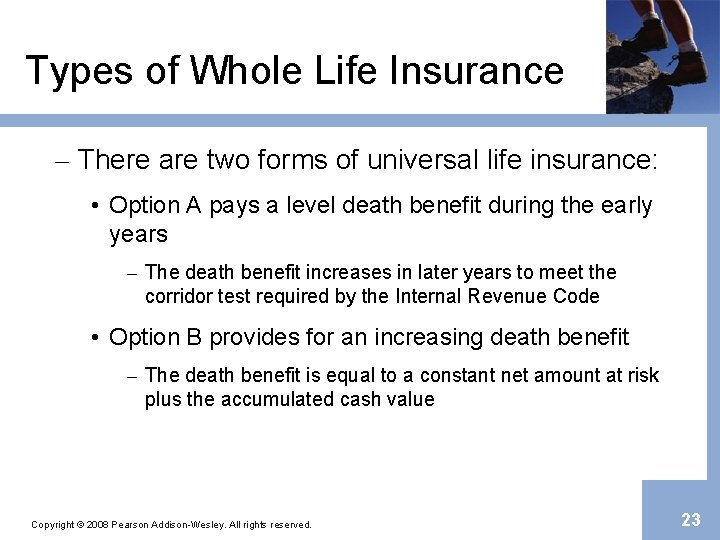 Types of Whole Life Insurance

– There are two forms of universal life insurance:

• Option A pays a level death benefit during the early years

– The death benefit increases in later years to meet the corridor test required by the Internal Revenue Code

• Option B provides for an increasing death benefit

– The death benefit is equal to a constant net amount at risk plus the accumulated cash value

Copyright © 2008 Pearson Addison-Wesley. All rights reserved.

23